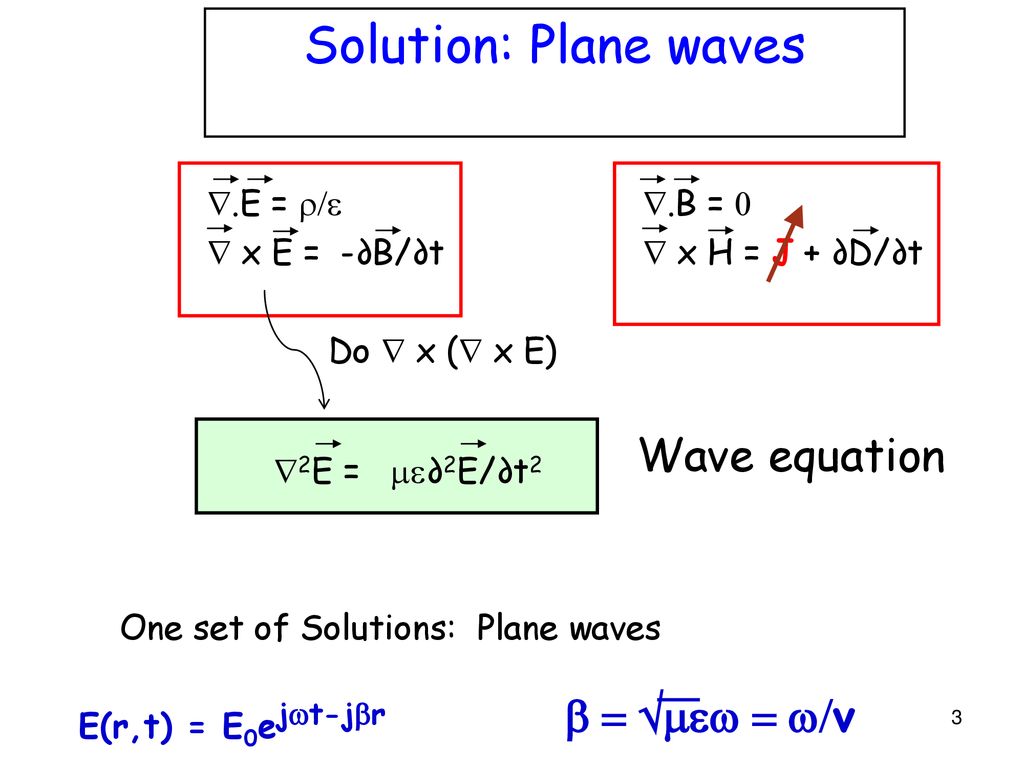 Solution: Plane waves

$\vec{\nabla}.\vec{E} = \rho/\varepsilon$
$\vec{\nabla} \times \vec{E} = -\partial\vec{B}/\partial t$

$\vec{\nabla}.\vec{B} = 0$
$\vec{\nabla} \times \vec{H} = \vec{J} + \partial\vec{D}/\partial t$

Do $\nabla \times (\nabla \times E)$

$\nabla^2\vec{E} = \mu\varepsilon\partial^2\vec{E}/\partial t^2$

Wave equation

One set of Solutions: Plane waves

$E(r,t) = E_0e^{j\omega t-j\beta r}$

$\beta = \sqrt{\mu\varepsilon}\omega = \omega/v$

3